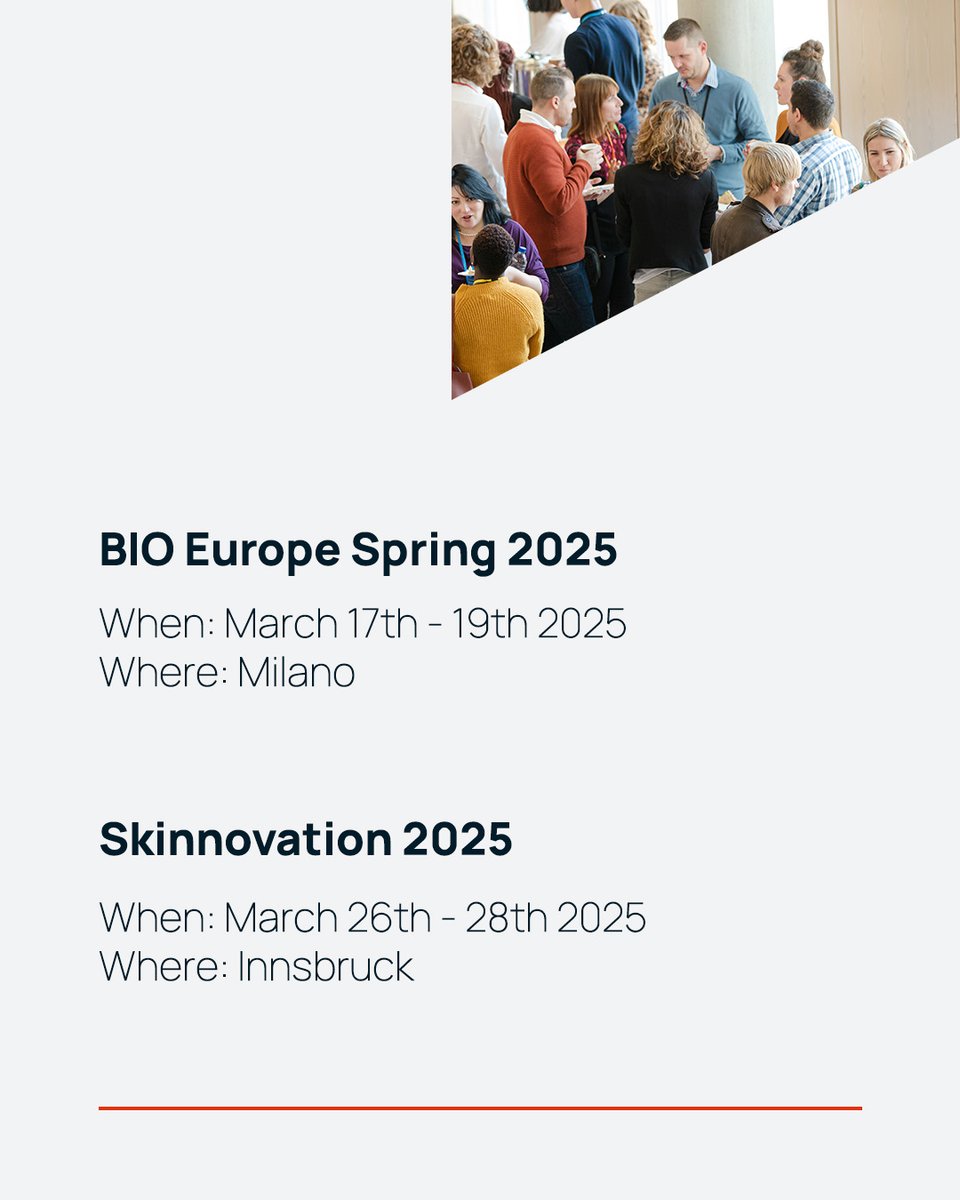 BIO Europe Spring 2025

When: March 17th - 19th 2025
Where: Milano

Skinnovation 2025

When: March 26th - 28th 2025
Where: Innsbruck